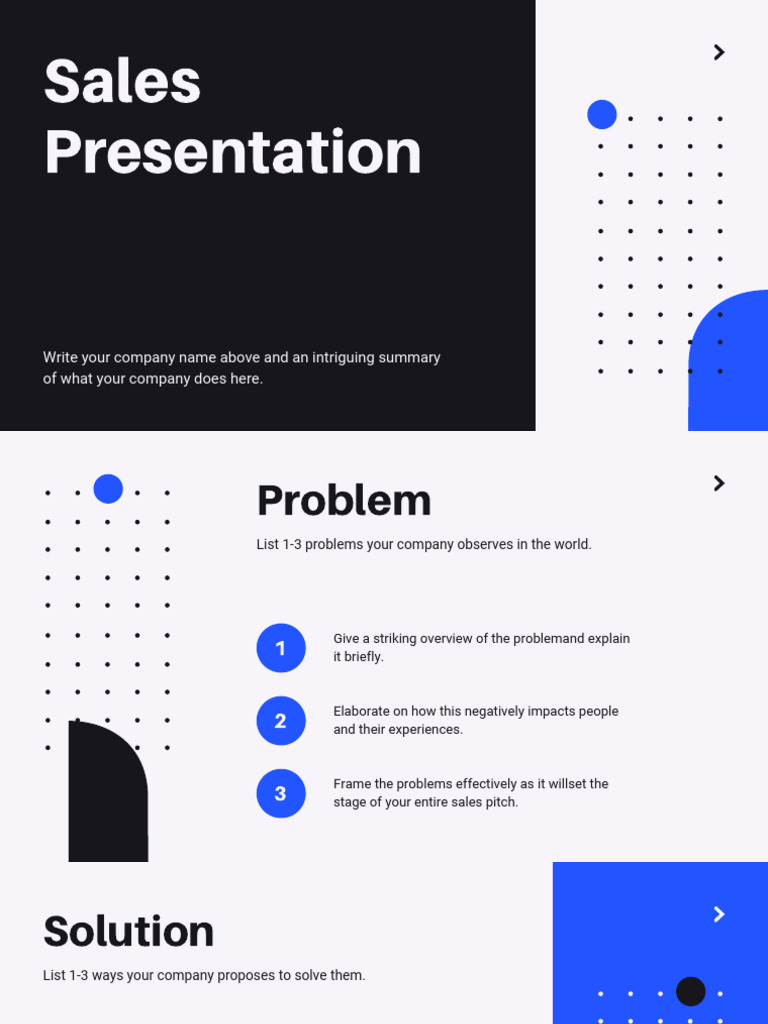 Sales Presentation

Write your company name above and an intriguing summary of what your company does here.

Problem

List 1-3 problems your company observes in the world.

1

Give a striking overview of the problemand explain it briefly.

2

Elaborate on how this negatively impacts people and their experiences.

3

Frame the problems effectively as it willset the stage of your entire sales pitch.

Solution

List 1-3 ways your company proposes to solve them.